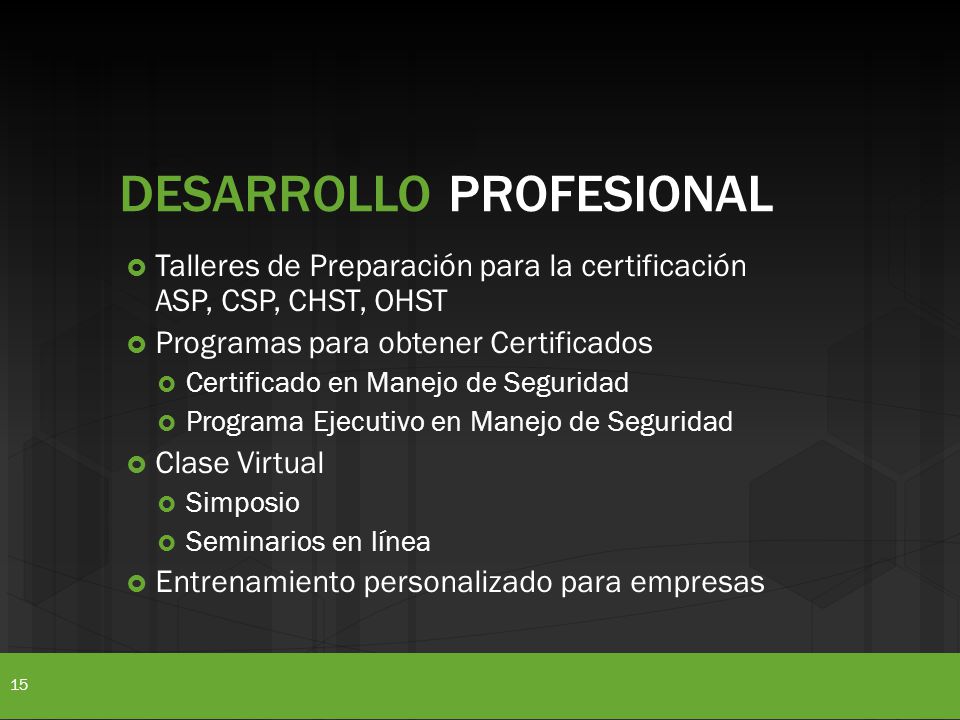 DESARROLLO PROFESIONAL

Talleres de Preparación para la certificación ASP, CSP, CHST, OHST

Programas para obtener Certificados

Certificado en Manejo de Seguridad

Programa Ejecutivo en Manejo de Seguridad

Clase Virtual

Simposio

Seminarios en línea

Entrenamiento personalizado para empresas

15